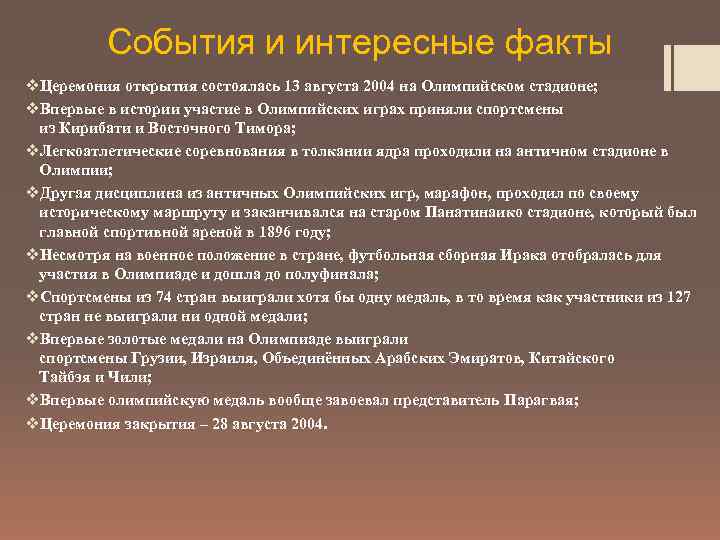 События и интересные факты

❖Церемония открытия состоялась 13 августа 2004 на Олимпийском стадионе;

❖Впервые в истории участие в Олимпийских играх приняли спортсмены из Кирибати и Восточного Тимора;

❖Легкоатлетические соревнования в толкании ядра проходили на античном стадионе в Олимпии;

❖Другая дисциплина из античных Олимпийских игр, марафон, проходил по своему историческому маршруту и заканчивался на старом Панатинаико стадионе, который был главной спортивной ареной в 1896 году;

❖Несмотря на военное положение в стране, футбольная сборная Ирака отобралась для участия в Олимпиаде и дошла до полуфинала;

❖Спортсмены из 74 стран выиграли хотя бы одну медаль, в то время как участники из 127 стран не выиграли ни одной медали;

❖Впервые золотые медали на Олимпиаде выиграли спортсмены Грузии, Израиля, Объединённых Арабских Эмиратов, Китайского Тайбэя и Чили;

❖Впервые олимпийскую медаль вообще завоевал представитель Парагвая;

❖Церемония закрытия – 28 августа 2004.